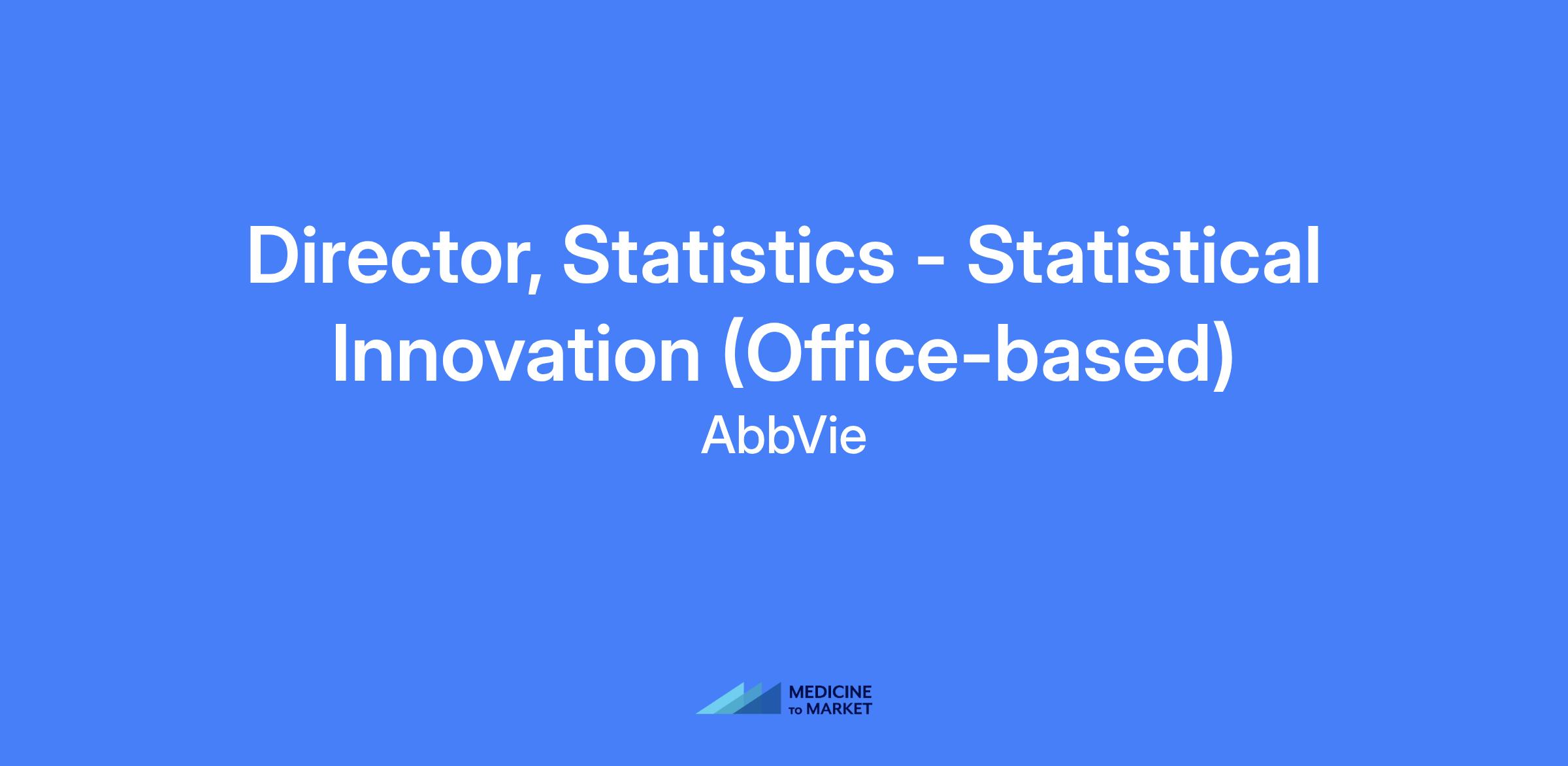 Director, Statistics - Statistical Innovation (Office-based)

AbbVie

MEDICINE
TO MARKET